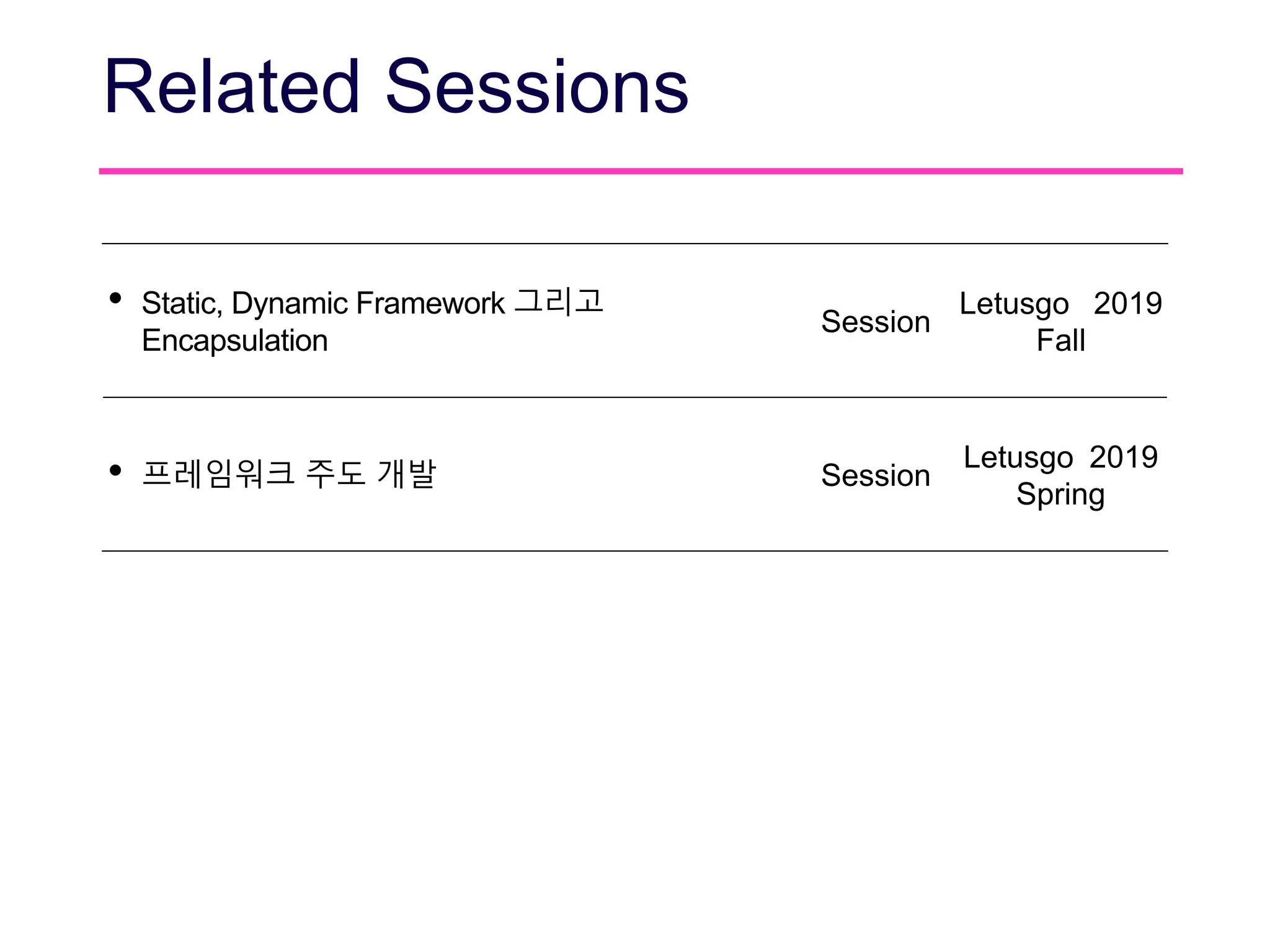 Related Sessions

| | | |
|---|---|---|
| • Static, Dynamic Framework 그리고 Encapsulation | Session | Letusgo 2019 Fall |
| • 프레임워크 주도 개발 | Session | Letusgo 2019 Spring |